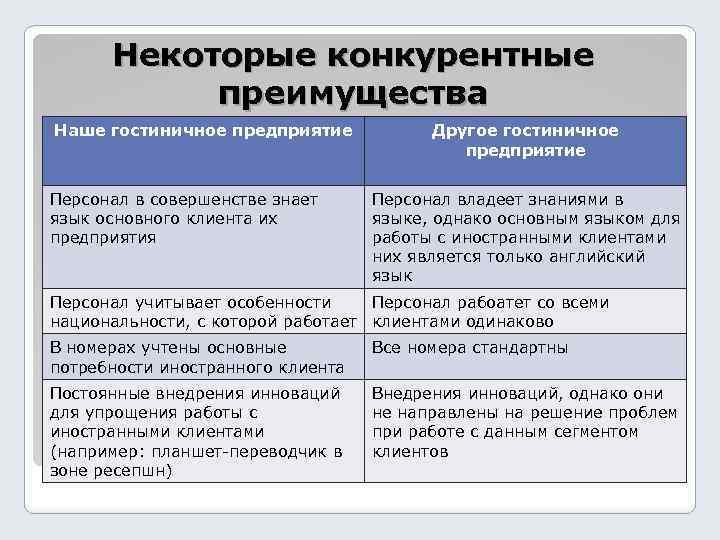 Некоторые конкурентные преимущества

| Наше гостиничное предприятие | Другое гостиничное предприятие |
|---|---|
| Персонал в совершенстве знает язык основного клиента их предприятия | Персонал владеет знаниями в языке, однако основным языком для работы с иностранными клиентами них является только английский язык |
| Персонал учитывает особенности национальности, с которой работает | Персонал рабоатет со всеми клиентами одинаково |
| В номерах учтены основные потребности иностранного клиента | Все номера стандартны |
| Постоянные внедрения инноваций для упрощения работы с иностранными клиентами (например: планшет-переводчик в зоне ресепшн) | Внедрения инноваций, однако они не направлены на решение проблем при работе с данным сегментом клиентов |